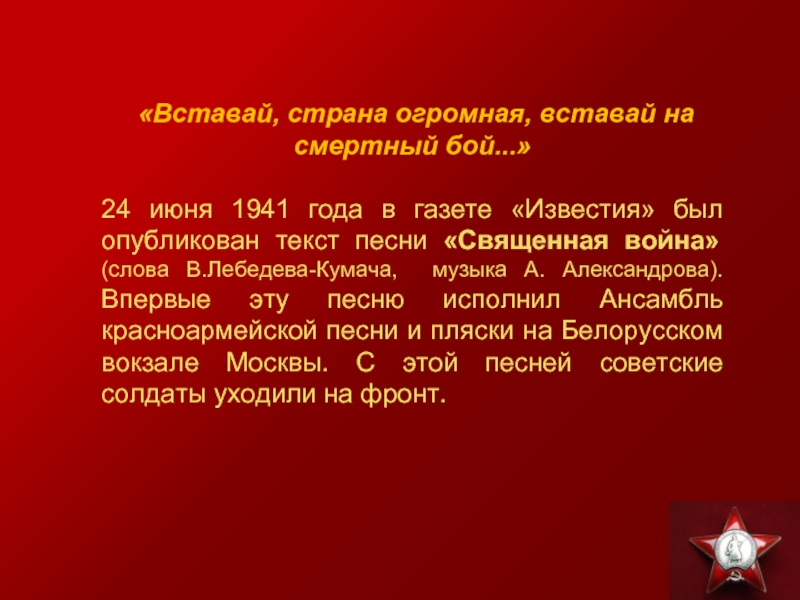 «Вставай, страна огромная, вставай на смертный бой...»

24 июня 1941 года в газете «Известия» был опубликован текст песни «Священная война» (слова В.Лебедева-Кумача, музыка А. Александрова). Впервые эту песню исполнил Ансамбль красноармейской песни и пляски на Белорусском вокзале Москвы. С этой песней советские солдаты уходили на фронт.